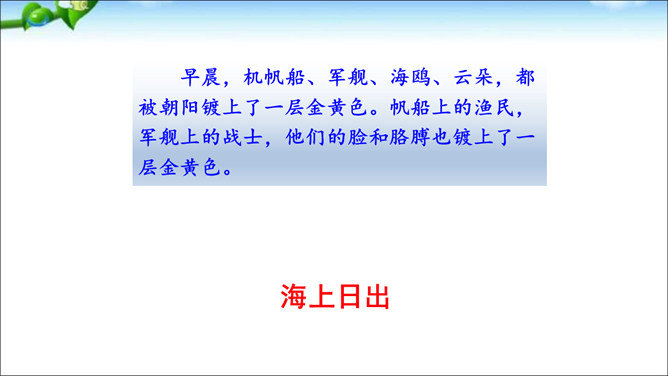 早晨，机帆船、军舰、海鸥、云朵，都被朝阳镀上了一层金黄色。帆船上的渔民，军舰上的战士，他们的脸和胳膊也镀上了一层金黄色。

海上日出